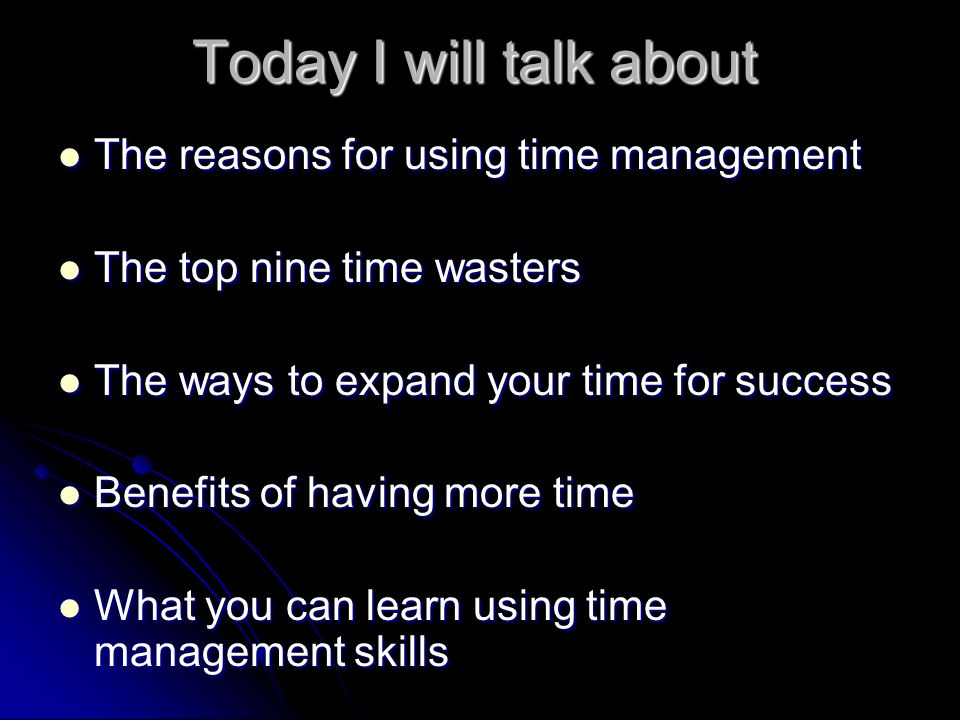 Today I will talk about

- The reasons for using time management
- The top nine time wasters
- The ways to expand your time for success
- Benefits of having more time
- What you can learn using time management skills